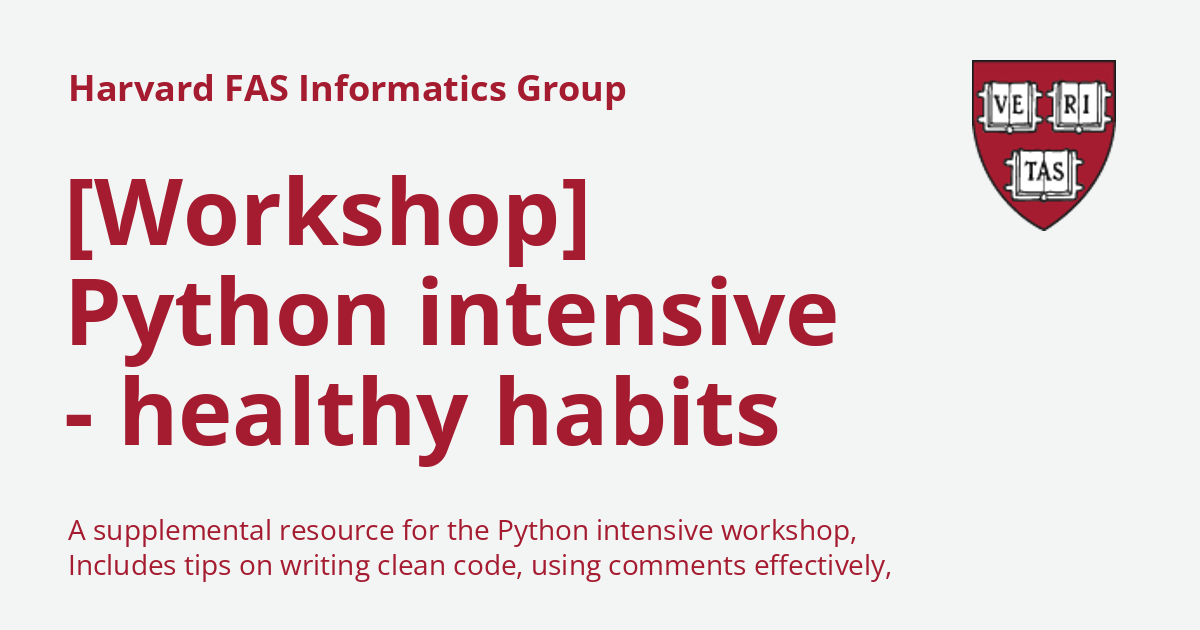 Harvard FAS Informatics Group

VE RI TAS

[Workshop] Python intensive - healthy habits

A supplemental resource for the Python intensive workshop, Includes tips on writing clean code, using comments effectively,